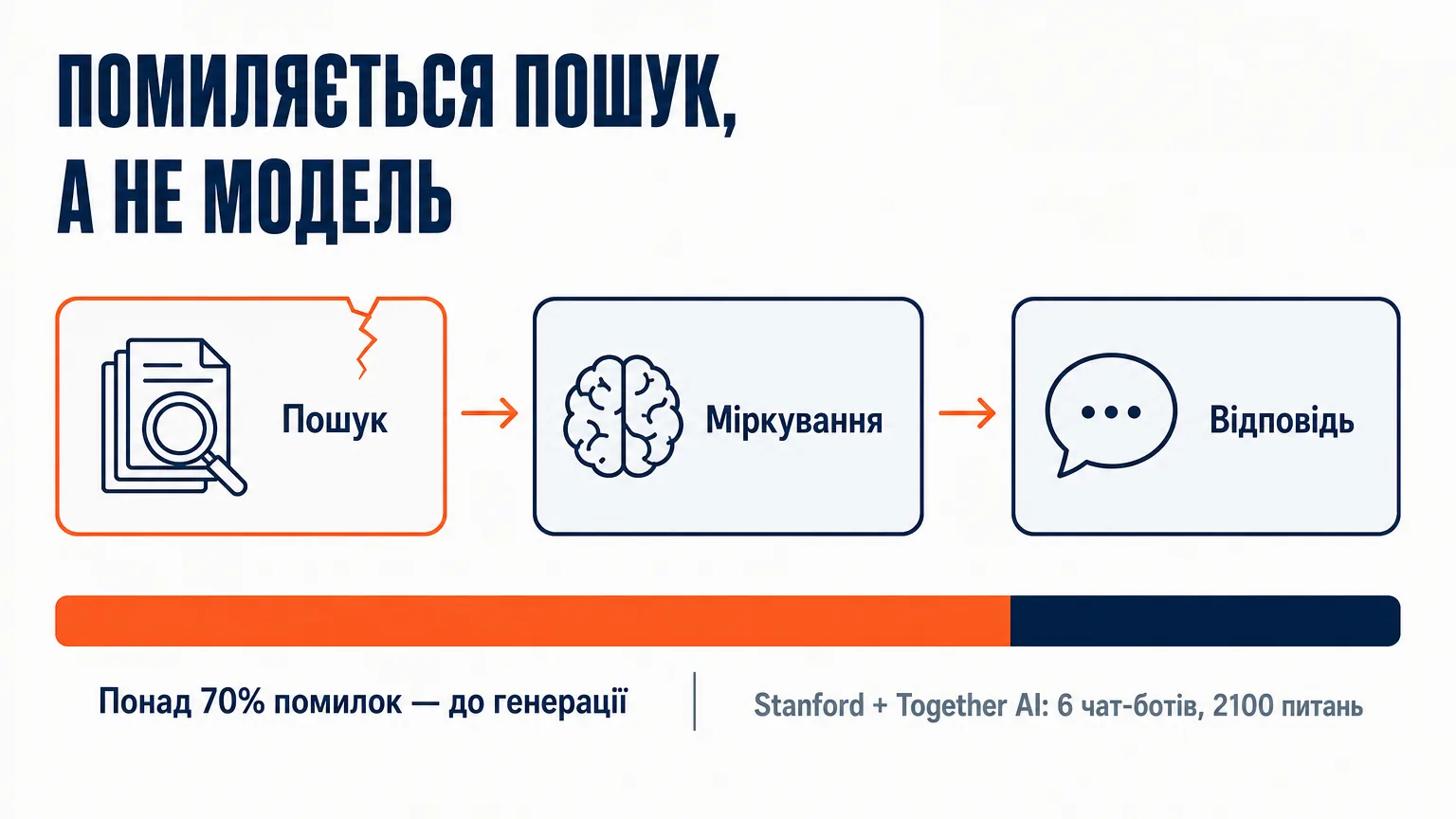 ПОМИЛЯЄТЬСЯ ПОШУК, А НЕ МОДЕЛЬ

Пошук

Міркування

Відповідь

Понад 70% помилок — до генерації

Stanford + Together AI: 6 чат-ботів, 2100 питань